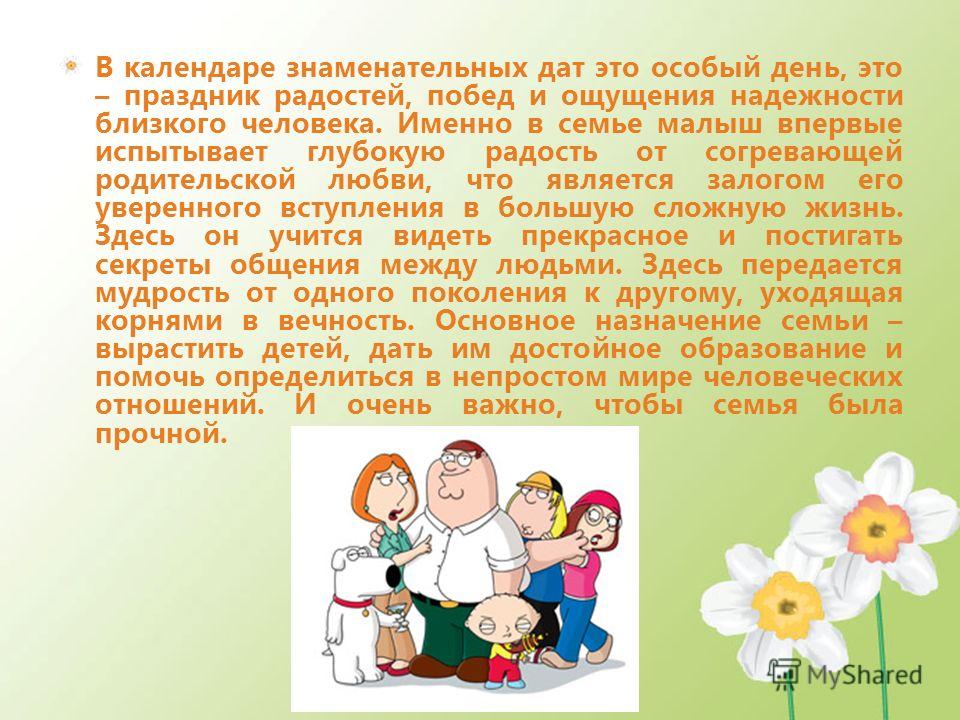 В календаре знаменательных дат это особый день, это – праздник радостей, побед и ощущения надежности близкого человека. Именно в семье малыш впервые испытывает глубокую радость от согревающей родительской любви, что является залогом его уверенного вступления в большую сложную жизнь. Здесь он учится видеть прекрасное и постигать секреты общения между людьми. Здесь передается мудрость от одного поколения к другому, уходящая корнями в вечность. Основное назначение семьи – вырастить детей, дать им достойное образование и помочь определиться в непростом мире человеческих отношений. И очень важно, чтобы семья была прочной.

MyShared